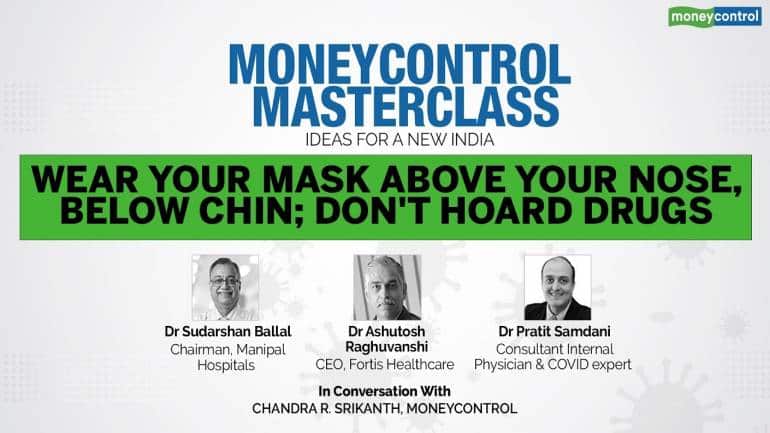 moneycontrol

MONEYCONTROL MASTERCLASS

IDEAS FOR A NEW INDIA

WEAR YOUR MASK ABOVE YOUR NOSE, BELOW CHIN; DON'T HOARD DRUGS

Dr Sudarshan Ballal
Chairman, Manipal Hospitals

Dr Ashutosh Raghuvanshi
CEO, Fortis Healthcare

Dr Pratit Samdani
Consultant Internal Physician & COVID expert

In Conversation With
CHANDRA R. SRIKANTH, MONEYCONTROL